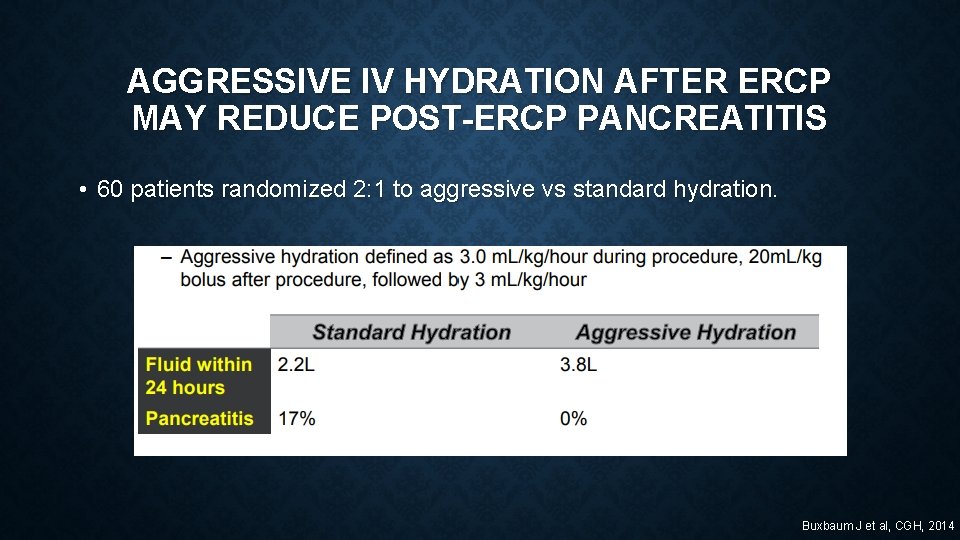 AGGRESSIVE IV HYDRATION AFTER ERCP MAY REDUCE POST-ERCP PANCREATITIS

• 60 patients randomized 2:1 to aggressive vs standard hydration.

– Aggressive hydration defined as 3.0 mL/kg/hour during procedure, 20mL/kg bolus after procedure, followed by 3 mL/kg/hour

| | Standard Hydration | Aggressive Hydration |
|---|---|---|
| Fluid within 24 hours | 2.2L | 3.8L |
| Pancreatitis | 17% | 0% |

Buxbaum J et al, CGH, 2014